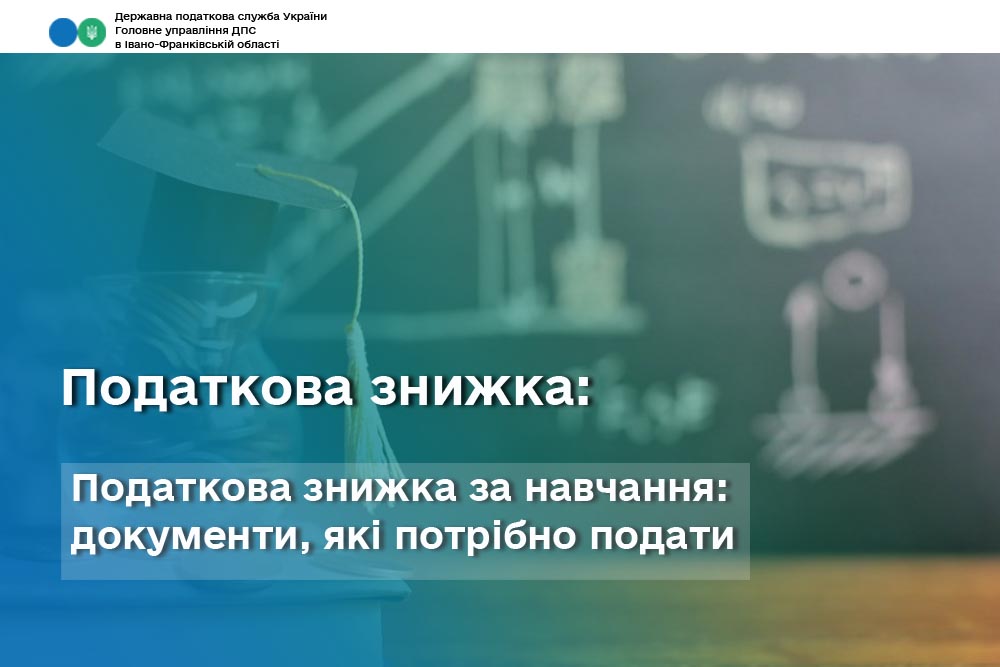 Державна податкова служба України
Головне управління ДПС
в Івано-Франківській області

Податкова знижка:

Податкова знижка за навчання: документи, які потрібно подати